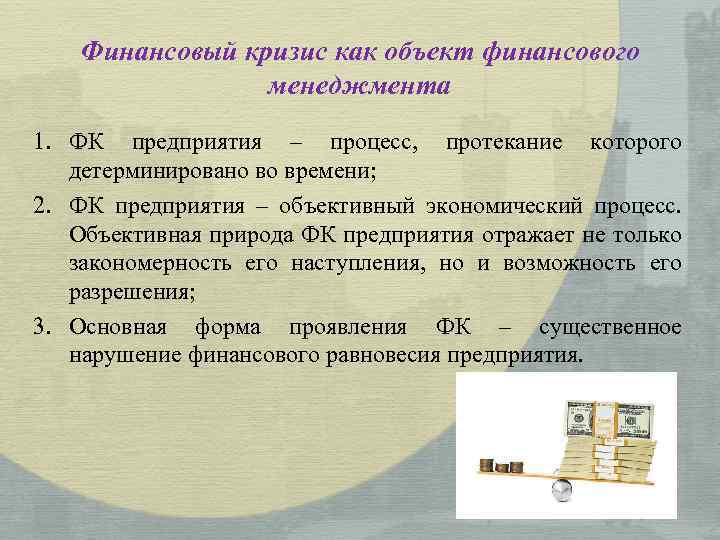 Финансовый кризис как объект финансового менеджмента

1. ФК предприятия – процесс, протекание которого детерминировано во времени;

2. ФК предприятия – объективный экономический процесс. Объективная природа ФК предприятия отражает не только закономерность его наступления, но и возможность его разрешения;

3. Основная форма проявления ФК – существенное нарушение финансового равновесия предприятия.